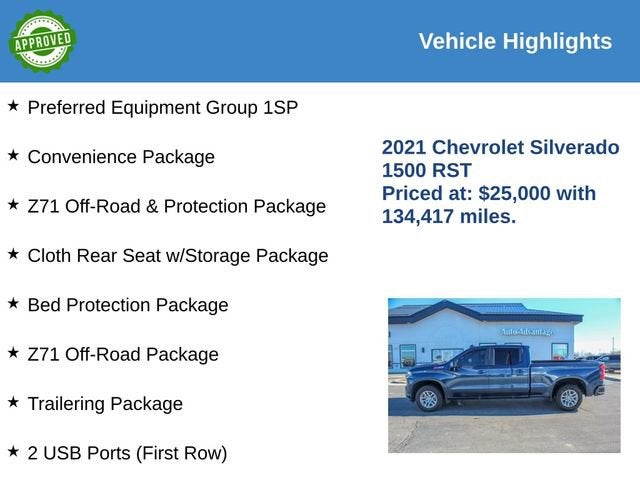 APPROVED

Vehicle Highlights

★ Preferred Equipment Group 1SP

★ Convenience Package

★ Z71 Off-Road & Protection Package

★ Cloth Rear Seat w/Storage Package

★ Bed Protection Package

★ Z71 Off-Road Package

★ Trailering Package

★ 2 USB Ports (First Row)

2021 Chevrolet Silverado 1500 RST
Priced at: $25,000 with 134,417 miles.

Auto Advantage